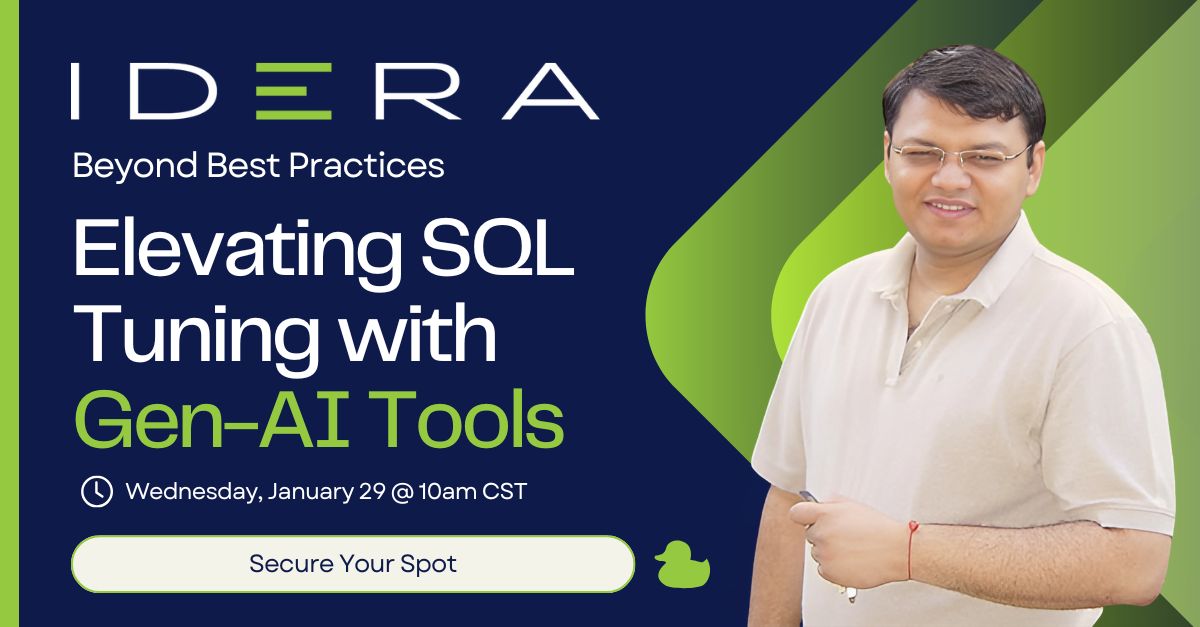 IDERA

Beyond Best Practices

Elevating SQL Tuning with Gen-AI Tools

Wednesday, January 29 @ 10am CST

Secure Your Spot